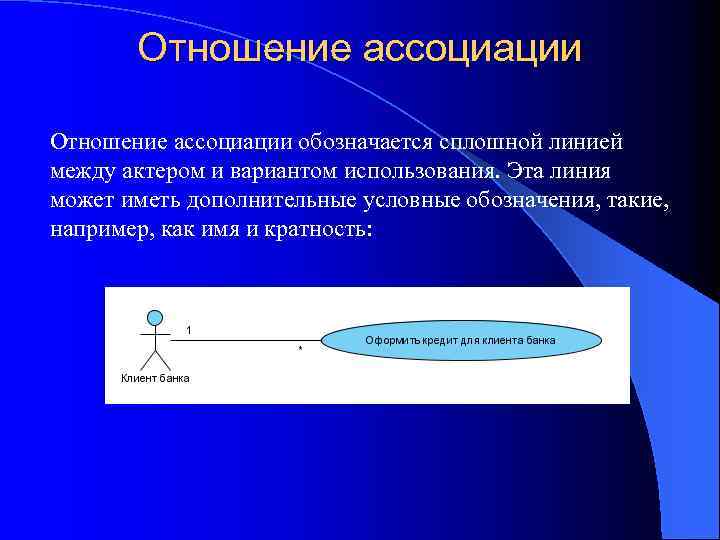 Отношение ассоциации

Отношение ассоциации обозначается сплошной линией между актером и вариантом использования. Эта линия может иметь дополнительные условные обозначения, такие, например, как имя и кратность:

1

*

Оформить кредит для клиента банка

Клиент банка